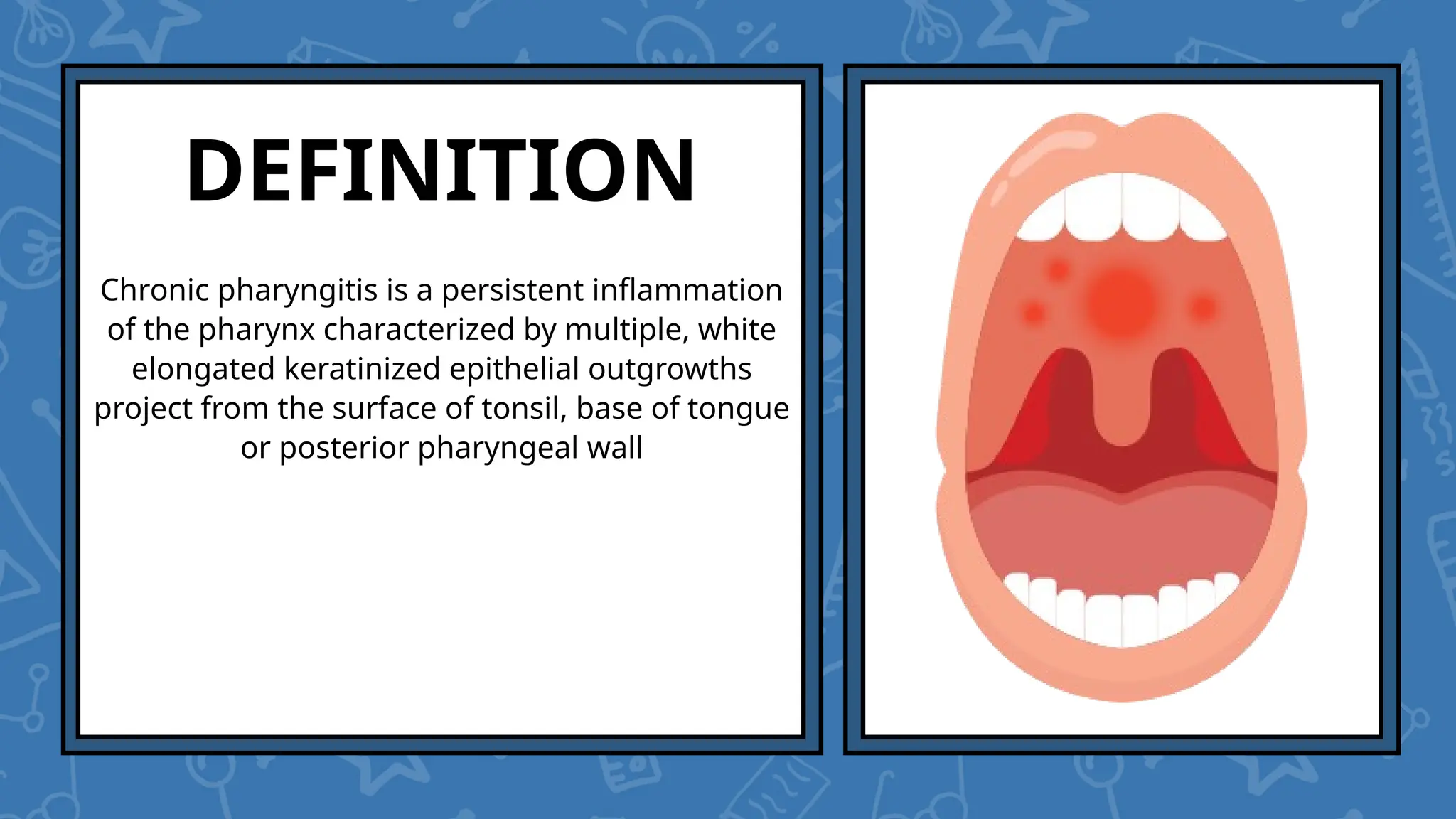 DEFINITION

Chronic pharyngitis is a persistent inflammation of the pharynx characterized by multiple, white elongated keratinized epithelial outgrowths project from the surface of tonsil, base of tongue or posterior pharyngeal wall